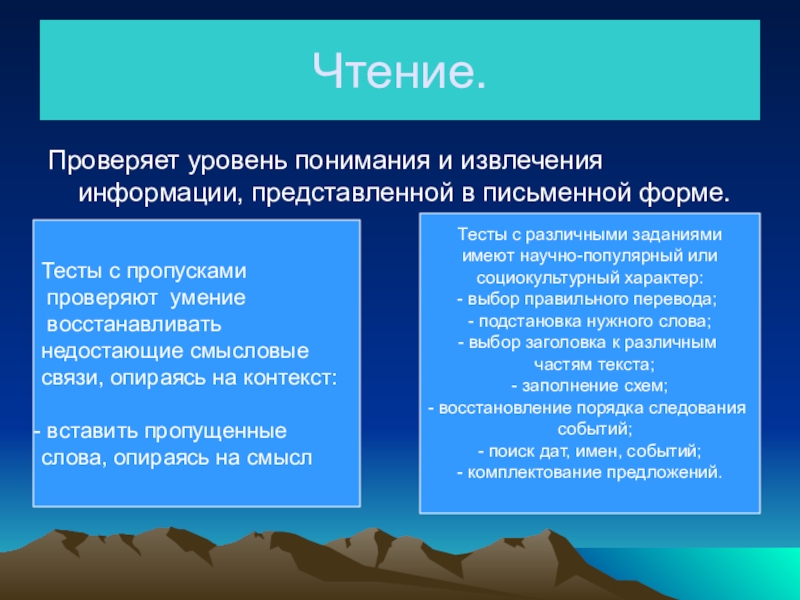 Чтение.

Проверяет уровень понимания и извлечения информации, представленной в письменной форме.

Тесты с пропусками проверяют умение восстанавливать недостающие смысловые связи, опираясь на контекст:

- вставить пропущенные слова, опираясь на смысл

Тесты с различными заданиями имеют научно-популярный или социокультурный характер:
- выбор правильного перевода;
- подстановка нужного слова;
- выбор заголовка к различным частям текста;
- заполнение схем;
- восстановление порядка следования событий;
- поиск дат, имен, событий;
- комплектование предложений.